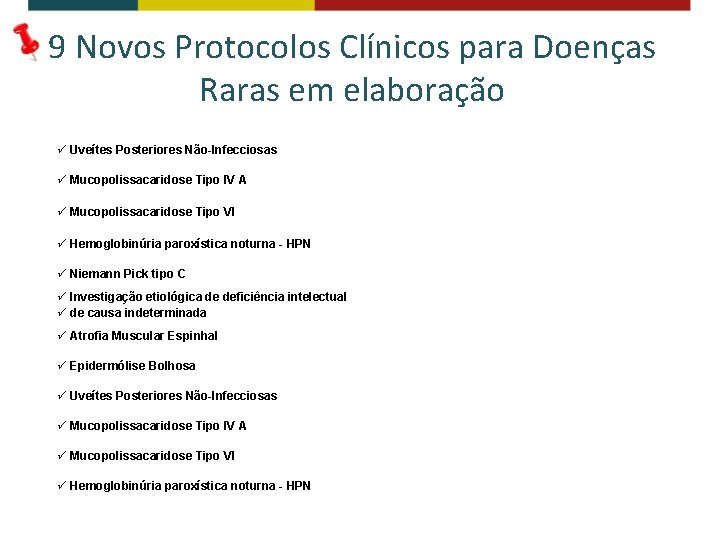 9 Novos Protocolos Clínicos para Doenças Raras em elaboração

✓ Uveítes Posteriores Não-Infecciosas

✓ Mucopolissacaridose Tipo IV A

✓ Mucopolissacaridose Tipo VI

✓ Hemoglobinúria paroxística noturna - HPN

✓ Niemann Pick tipo C

✓ Investigação etiológica de deficiência intelectual
✓ de causa indeterminada

✓ Atrofia Muscular Espinhal

✓ Epidermólise Bolhosa

✓ Uveítes Posteriores Não-Infecciosas

✓ Mucopolissacaridose Tipo IV A

✓ Mucopolissacaridose Tipo VI

✓ Hemoglobinúria paroxística noturna - HPN